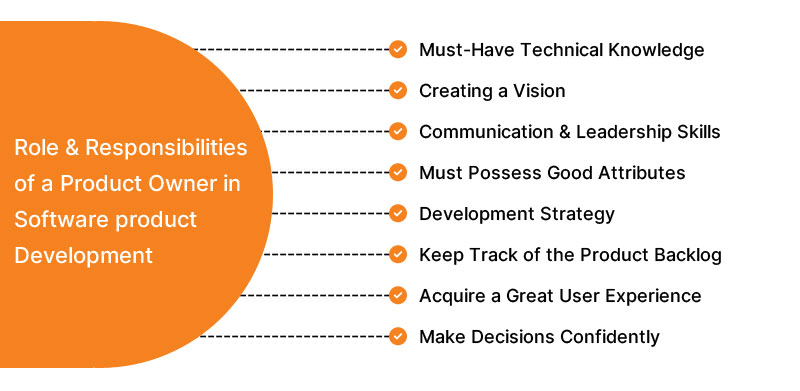 Role & Responsibilities of a Product Owner in Software product Development

Must-Have Technical Knowledge

Creating a Vision

Communication & Leadership Skills

Must Possess Good Attributes

Development Strategy

Keep Track of the Product Backlog

Acquire a Great User Experience

Make Decisions Confidently